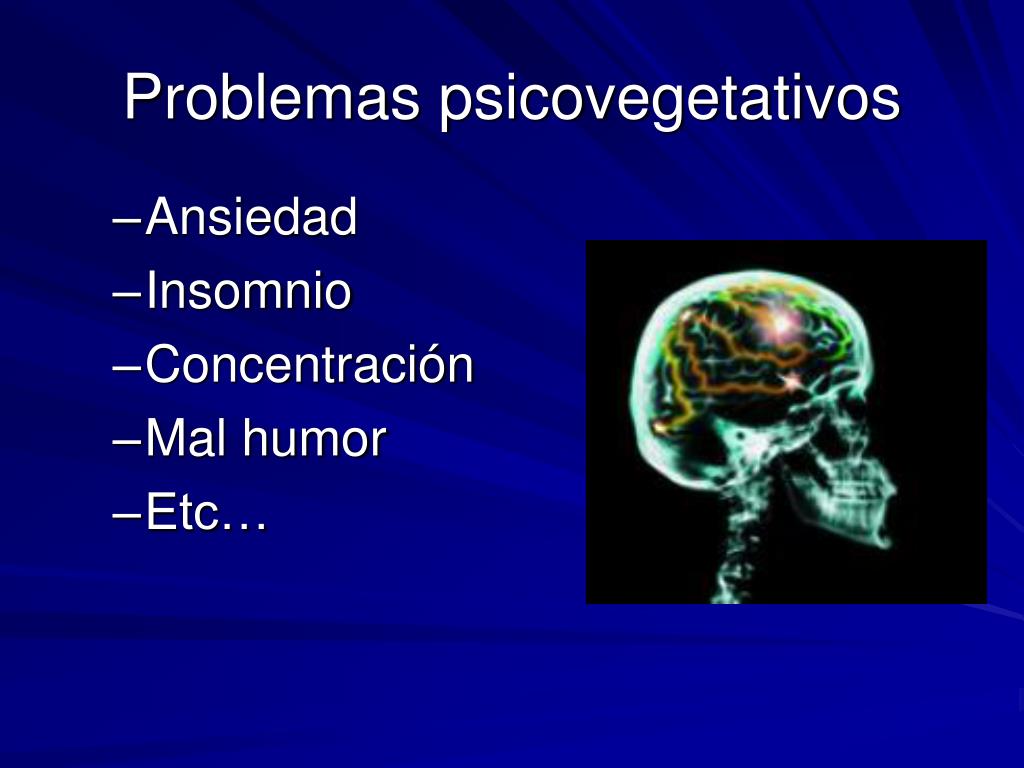 Problemas psicovegetativos

–Ansiedad
–Insomnio
–Concentración
–Mal humor
–Etc…